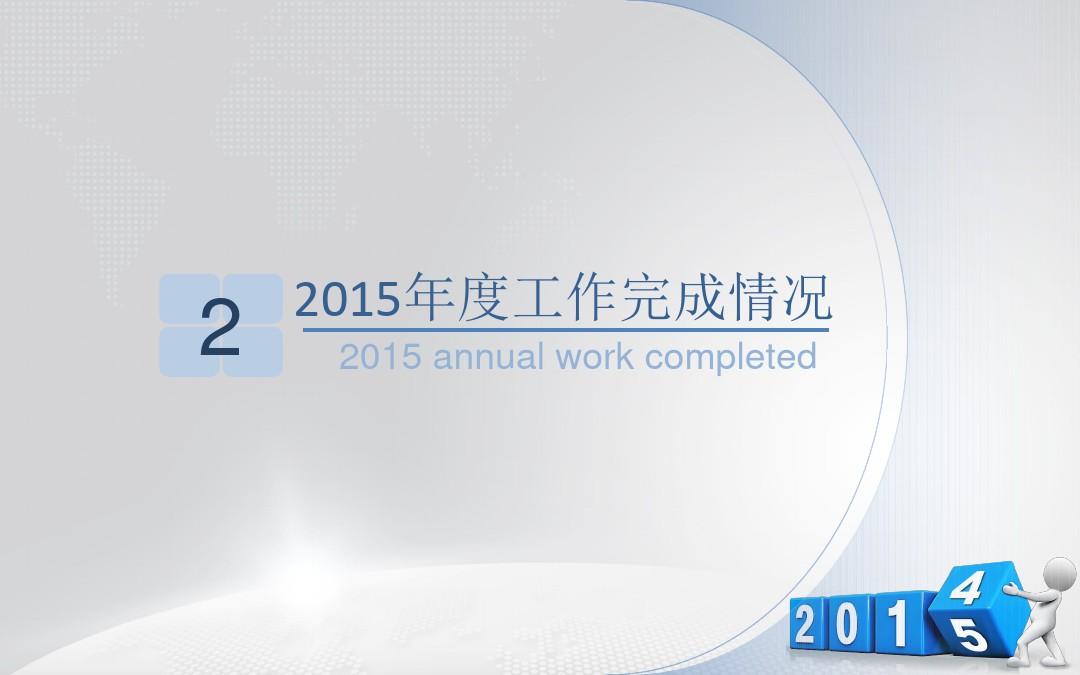 2

2015年度工作完成情况

2015 annual work completed

2 0 1 4 5